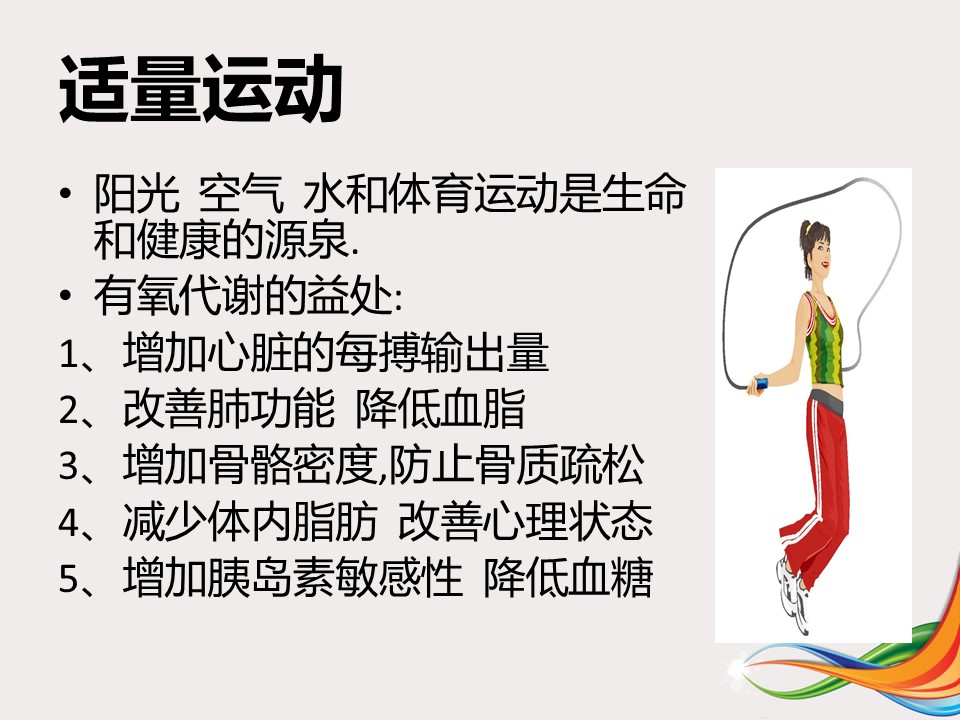 适量运动

• 阳光 空气 水和体育运动是生命和健康的源泉.
• 有氧代谢的益处:
1、增加心脏的每搏输出量
2、改善肺功能 降低血脂
3、增加骨骼密度,防止骨质疏松
4、减少体内脂肪 改善心理状态
5、增加胰岛素敏感性 降低血糖